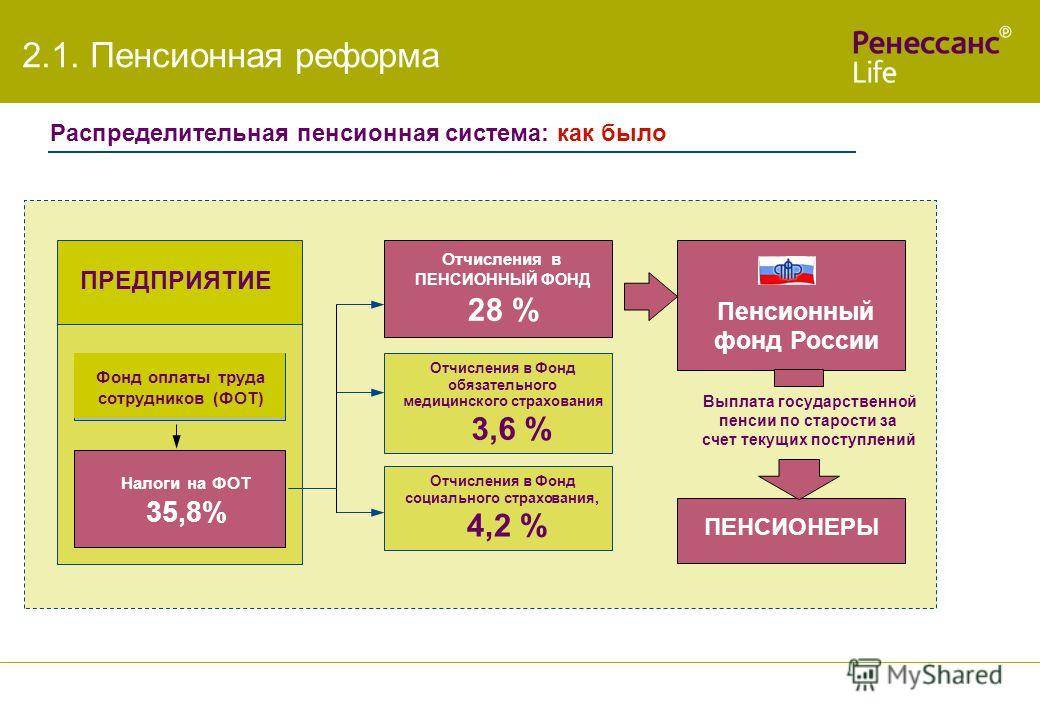 2.1. Пенсионная реформа

Ренессанс® Life

Распределительная пенсионная система: как было

ПРЕДПРИЯТИЕ

Фонд оплаты труда сотрудников (ФОТ)

Налоги на ФОТ
35,8%

Отчисления в ПЕНСИОННЫЙ ФОНД
28 %

Отчисления в Фонд обязательного медицинского страхования
3,6 %

Отчисления в Фонд социального страхования,
4,2 %

Пенсионный фонд России

Выплата государственной пенсии по старости за счет текущих поступлений

ПЕНСИОНЕРЫ

MyShared